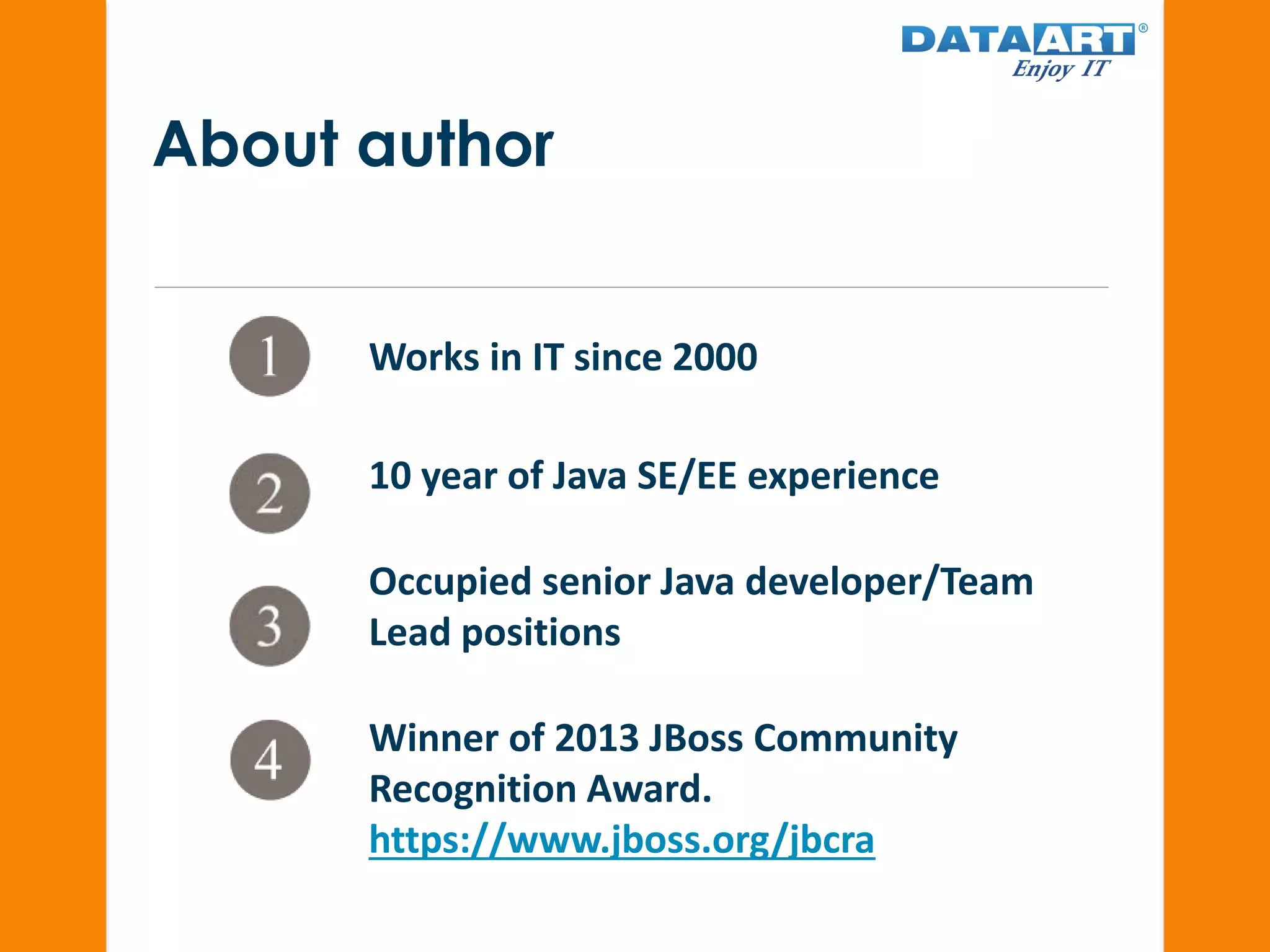 DATAART®
Enjoy IT

About author

1 Works in IT since 2000

2 10 year of Java SE/EE experience

3 Occupied senior Java developer/Team Lead positions

4 Winner of 2013 JBoss Community Recognition Award. https://www.jboss.org/jbcra